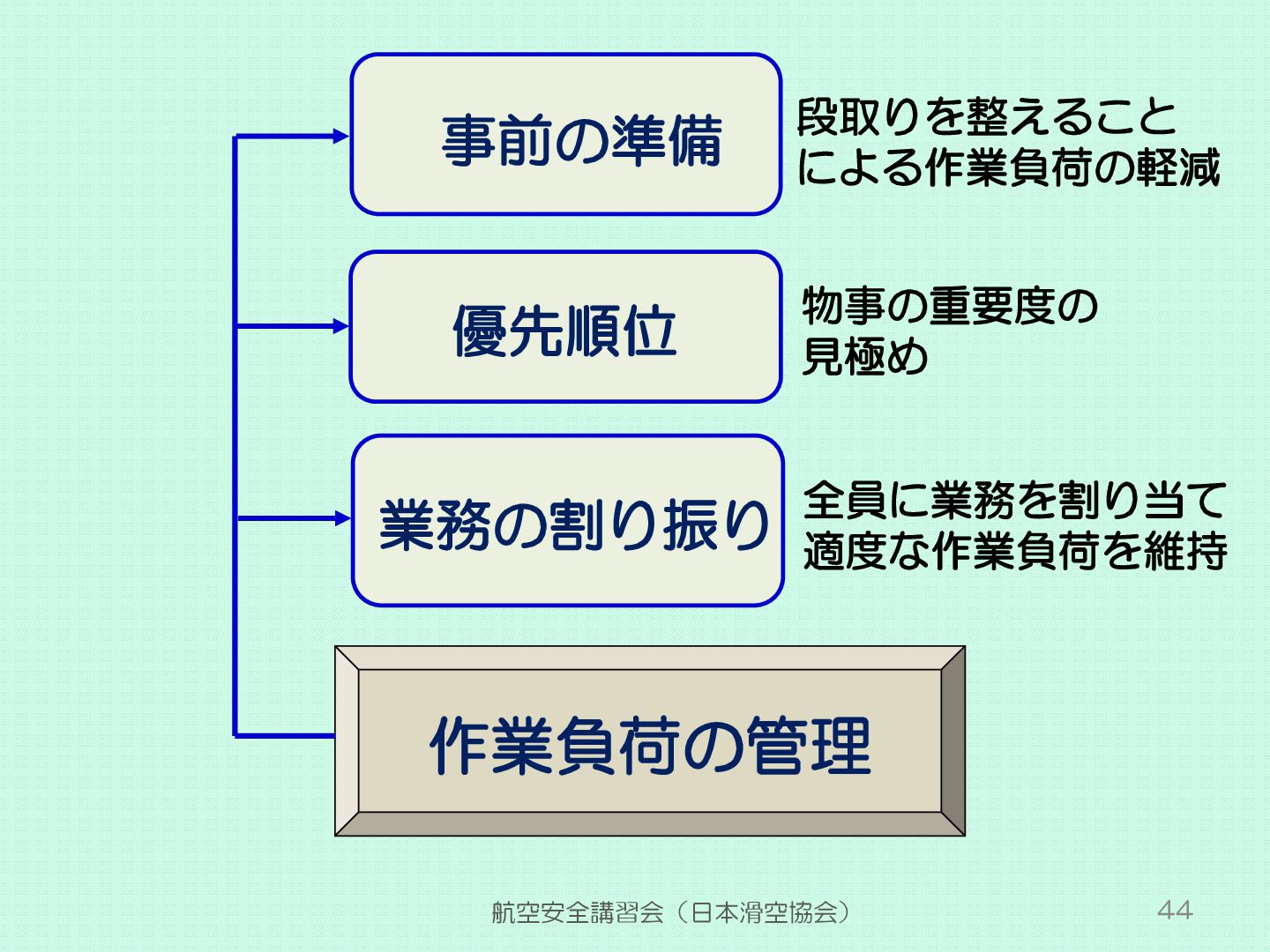 事前の準備

段取りを整えることによる作業負荷の軽減

優先順位

物事の重要度の見極め

業務の割り振り

全員に業務を割り当て適度な作業負荷を維持

作業負荷の管理

航空安全講習会（日本滑空協会）

44